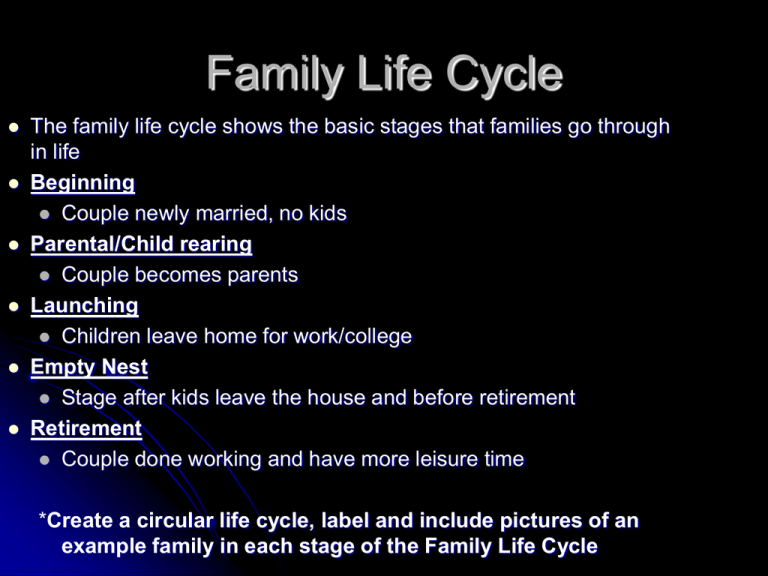 Family Life Cycle

- The family life cycle shows the basic stages that families go through in life
- Beginning
  - Couple newly married, no kids
- Parental/Child rearing
  - Couple becomes parents
- Launching
  - Children leave home for work/college
- Empty Nest
  - Stage after kids leave the house and before retirement
- Retirement
  - Couple done working and have more leisure time

*Create a circular life cycle, label and include pictures of an example family in each stage of the Family Life Cycle